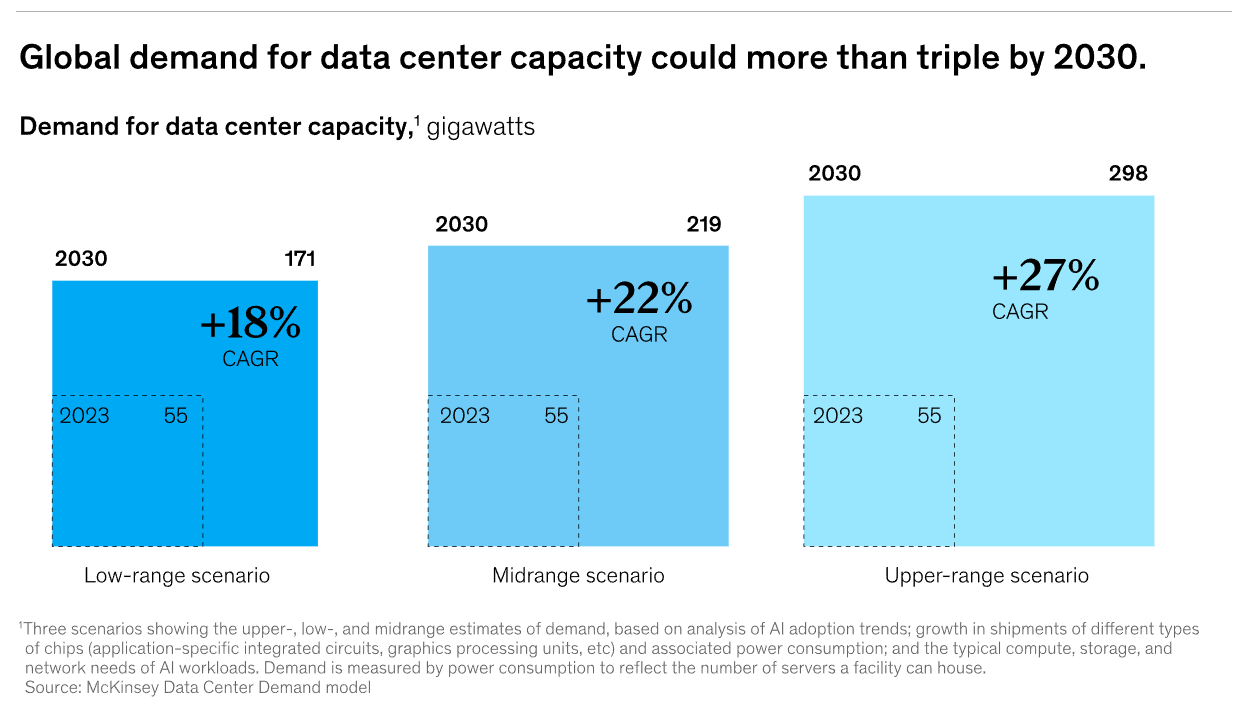 Global demand for data center capacity could more than triple by 2030.

Demand for data center capacity,$^1$ gigawatts

2030 171

+18%
CAGR

2023 55

Low-range scenario

2030 219

+22%
CAGR

2023 55

Midrange scenario

2030 298

+27%
CAGR

2023 55

Upper-range scenario

$^1$Three scenarios showing the upper-, low-, and midrange estimates of demand, based on analysis of AI adoption trends; growth in shipments of different types of chips (application-specific integrated circuits, graphics processing units, etc) and associated power consumption; and the typical compute, storage, and network needs of AI workloads. Demand is measured by power consumption to reflect the number of servers a facility can house.
Source: McKinsey Data Center Demand model